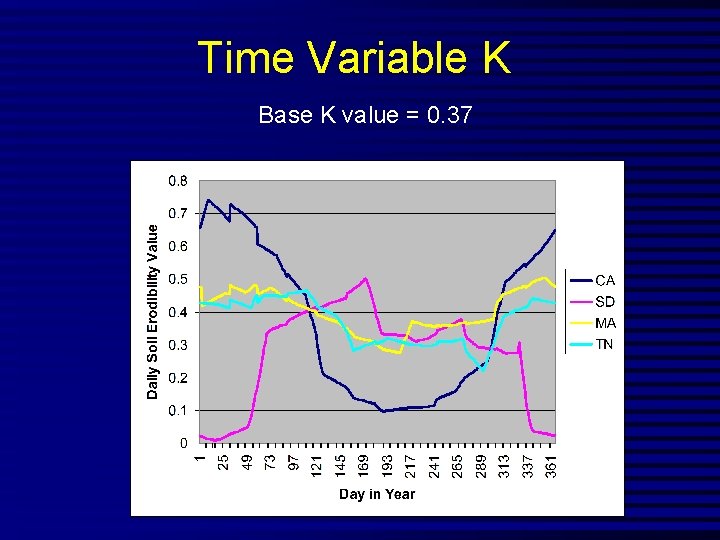 Time Variable K

Base K value = 0.37

Daily Soil Erodibility Value

0.8
0.7
0.6
0.5
0.4
0.3
0.2
0.1
0

1
25
49
73
97
121
145
169
193
217
241
265
289
313
337
361

Day in Year

CA
SD
MA
TN